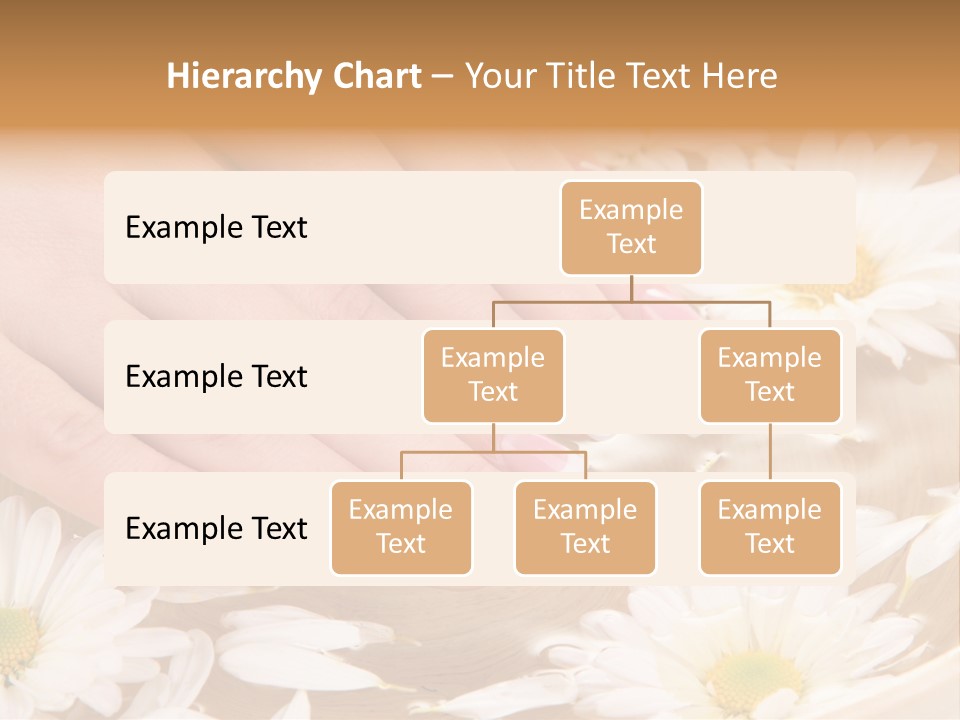 Hierarchy Chart – Your Title Text Here

Example Text

Example Text

Example Text

Example Text

Example Text

Example Text

Example Text

Example Text

Example Text